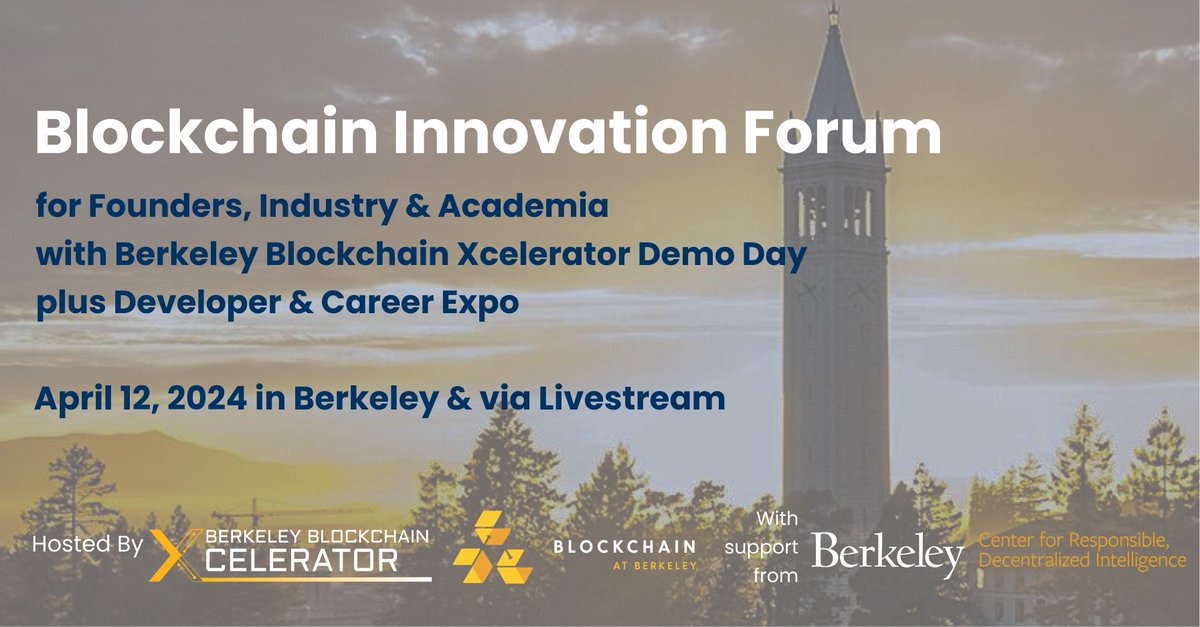 Blockchain Innovation Forum

for Founders, Industry & Academia
with Berkeley Blockchain Xcelerator Demo Day
plus Developer & Career Expo

April 12, 2024 in Berkeley & via Livestream

Hosted By BERKELEY BLOCKCHAIN XCELERATOR

BLOCKCHAIN AT BERKELEY

With support from Berkeley Center for Responsible, Decentralized Intelligence